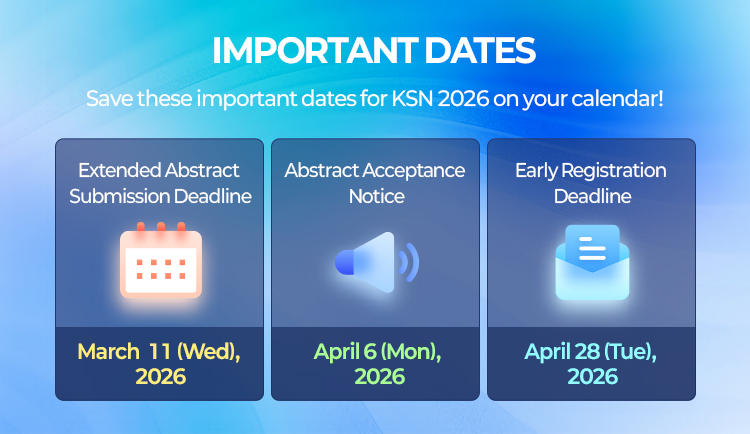 IMPORTANT DATES

Save these important dates for KSN 2026 on your calendar!

Extended Abstract Submission Deadline

March 11 (Wed), 2026

Abstract Acceptance Notice

April 6 (Mon), 2026

Early Registration Deadline

April 28 (Tue), 2026